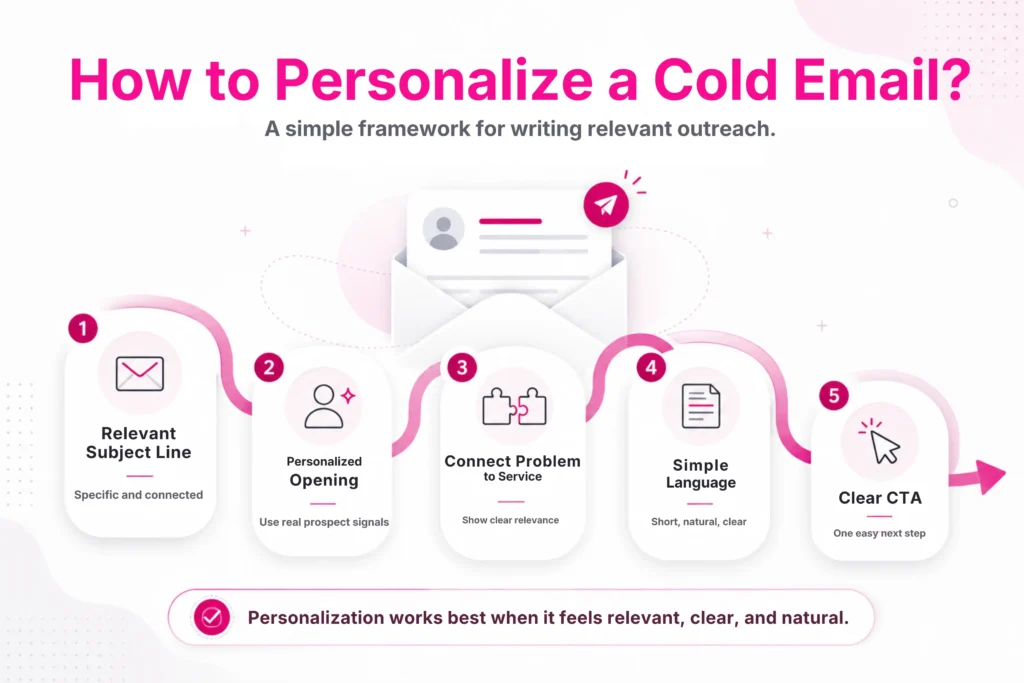 How to Personalize a Cold Email?

A simple framework for writing relevant outreach.

1
Relevant Subject Line
Specific and connected

2
Personalized Opening
Use real prospect signals

3
Connect Problem to Service
Show clear relevance

4
Simple Language
Short, natural, clear

5
Clear CTA
One easy next step

Personalization works best when it feels relevant, clear, and natural.